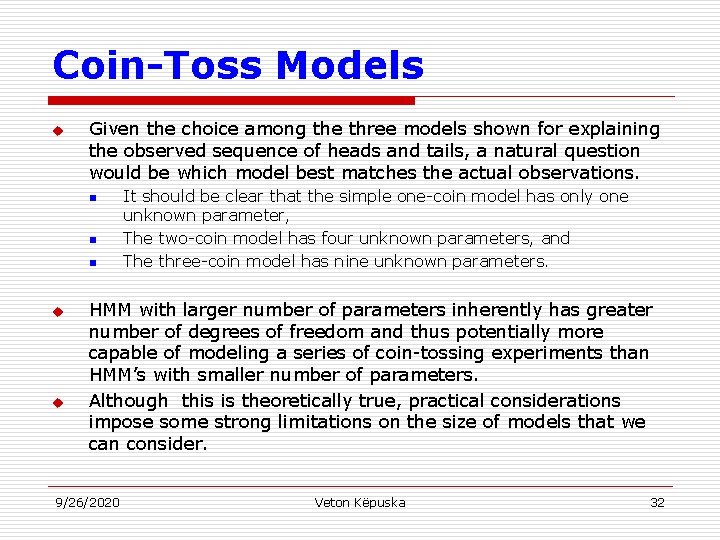 Coin-Toss Models

Given the choice among the three models shown for explaining the observed sequence of heads and tails, a natural question would be which model best matches the actual observations.

It should be clear that the simple one-coin model has only one unknown parameter,

The two-coin model has four unknown parameters, and

The three-coin model has nine unknown parameters.

HMM with larger number of parameters inherently has greater number of degrees of freedom and thus potentially more capable of modeling a series of coin-tossing experiments than HMM's with smaller number of parameters.

Although this is theoretically true, practical considerations impose some strong limitations on the size of models that we can consider.

9/26/2020 Veton Këpuska 32